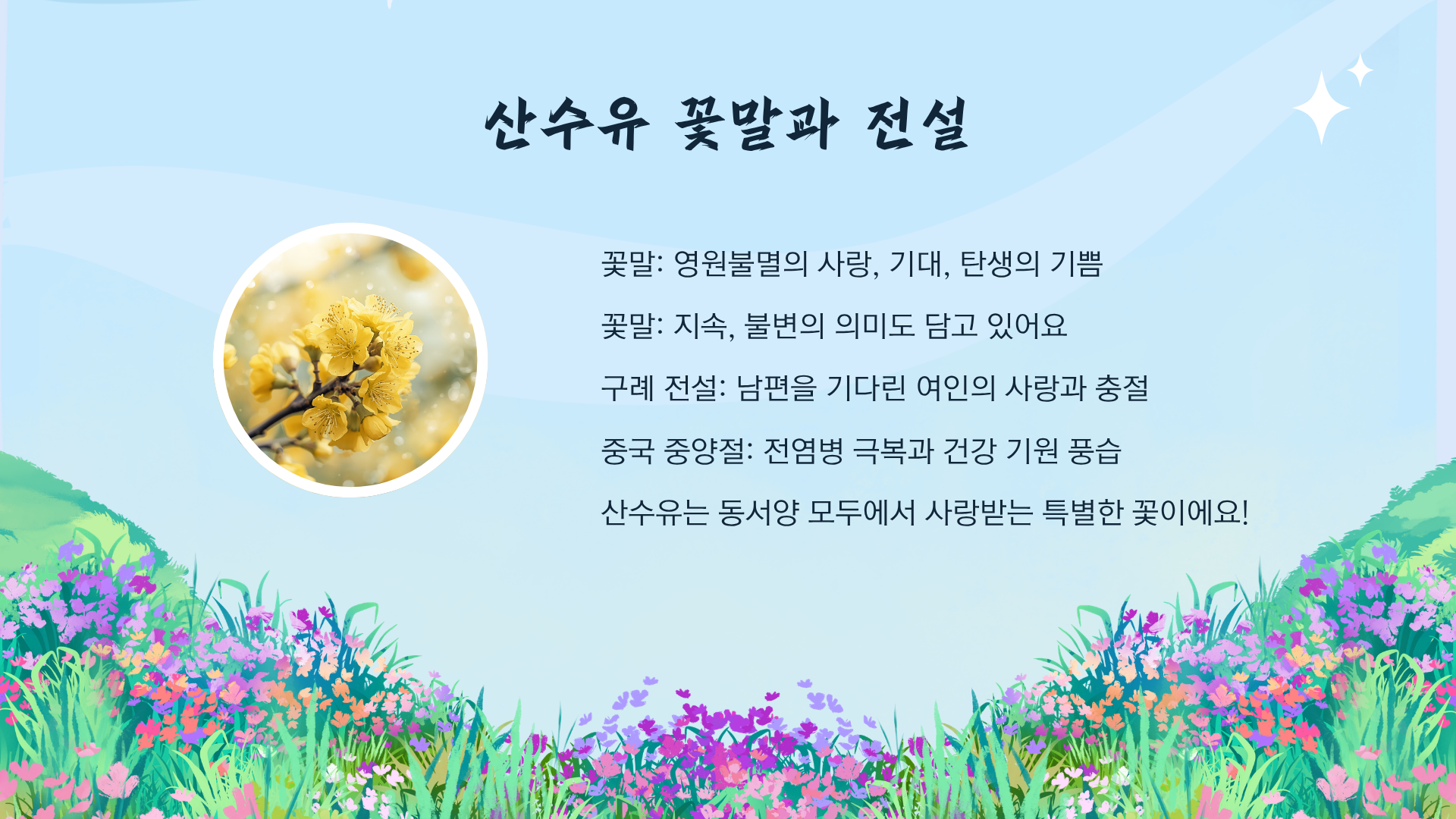 산수유 꽃말과 전설

꽃말: 영원불멸의 사랑, 기대, 탄생의 기쁨

꽃말: 지속, 불변의 의미도 담고 있어요

구례 전설: 남편을 기다린 여인의 사랑과 충절

중국 중양절: 전염병 극복과 건강 기원 풍습

산수유는 동서양 모두에서 사랑받는 특별한 꽃이에요!